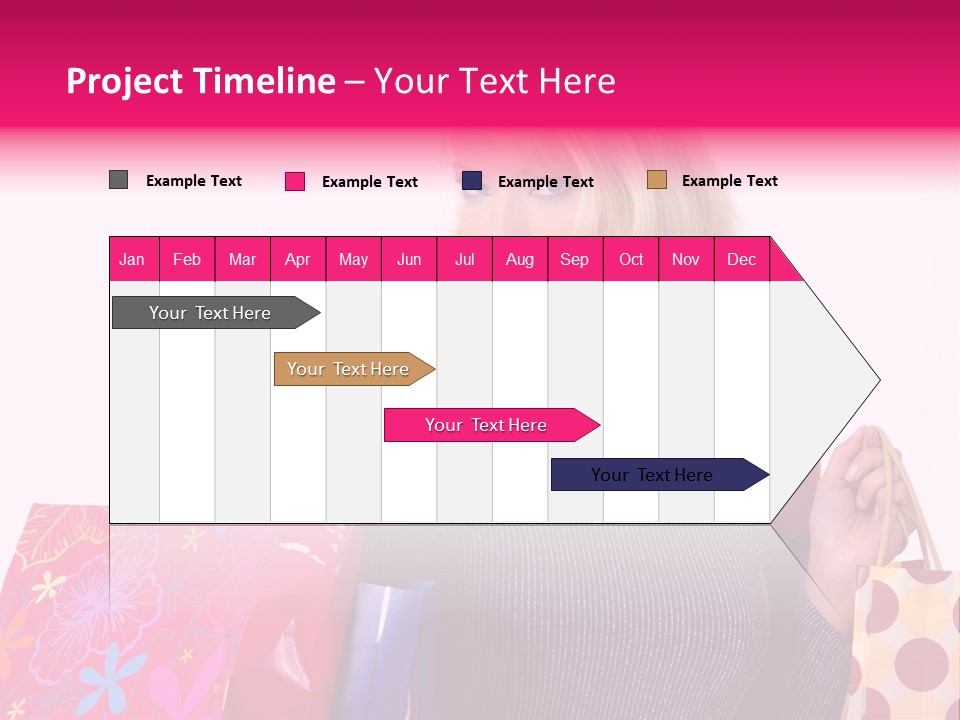 Project Timeline – Your Text Here

Example Text Example Text Example Text Example Text

| Jan | Feb | Mar | Apr | May | Jun | Jul | Aug | Sep | Oct | Nov | Dec |
|---|---|---|---|---|---|---|---|---|---|---|---|

Your Text Here

Your Text Here

Your Text Here

Your Text Here